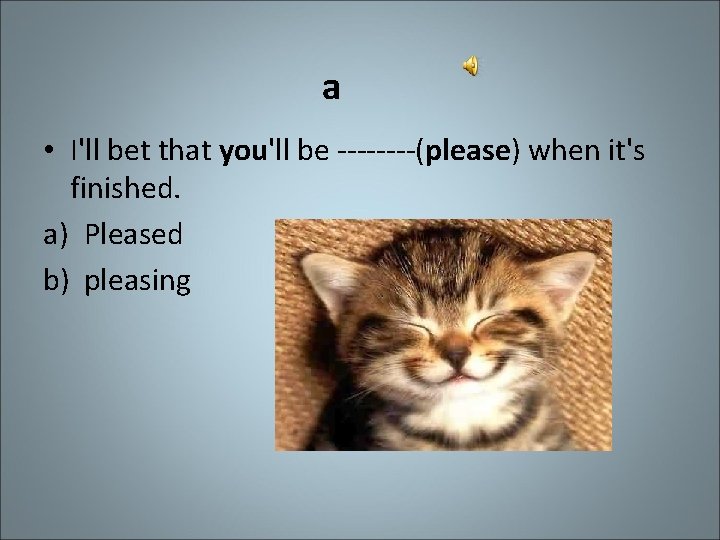 a

• I'll bet that you'll be ---------(please) when it's finished.

a) Pleased

b) pleasing